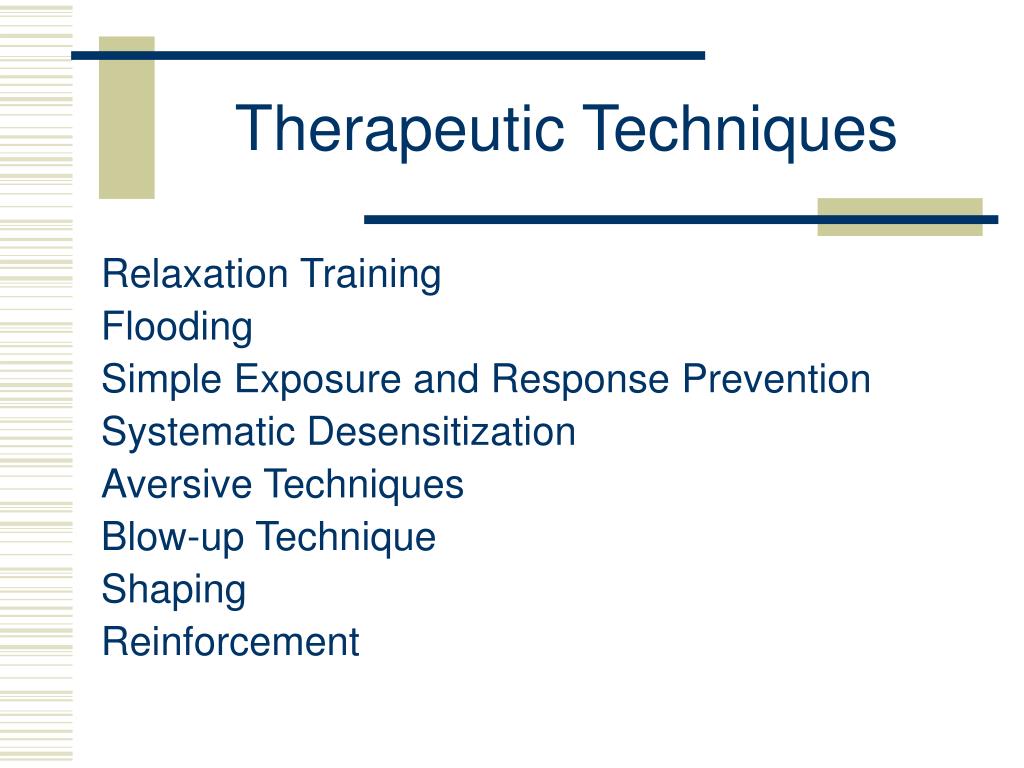 Therapeutic Techniques

Relaxation Training
Flooding
Simple Exposure and Response Prevention
Systematic Desensitization
Aversive Techniques
Blow-up Technique
Shaping
Reinforcement